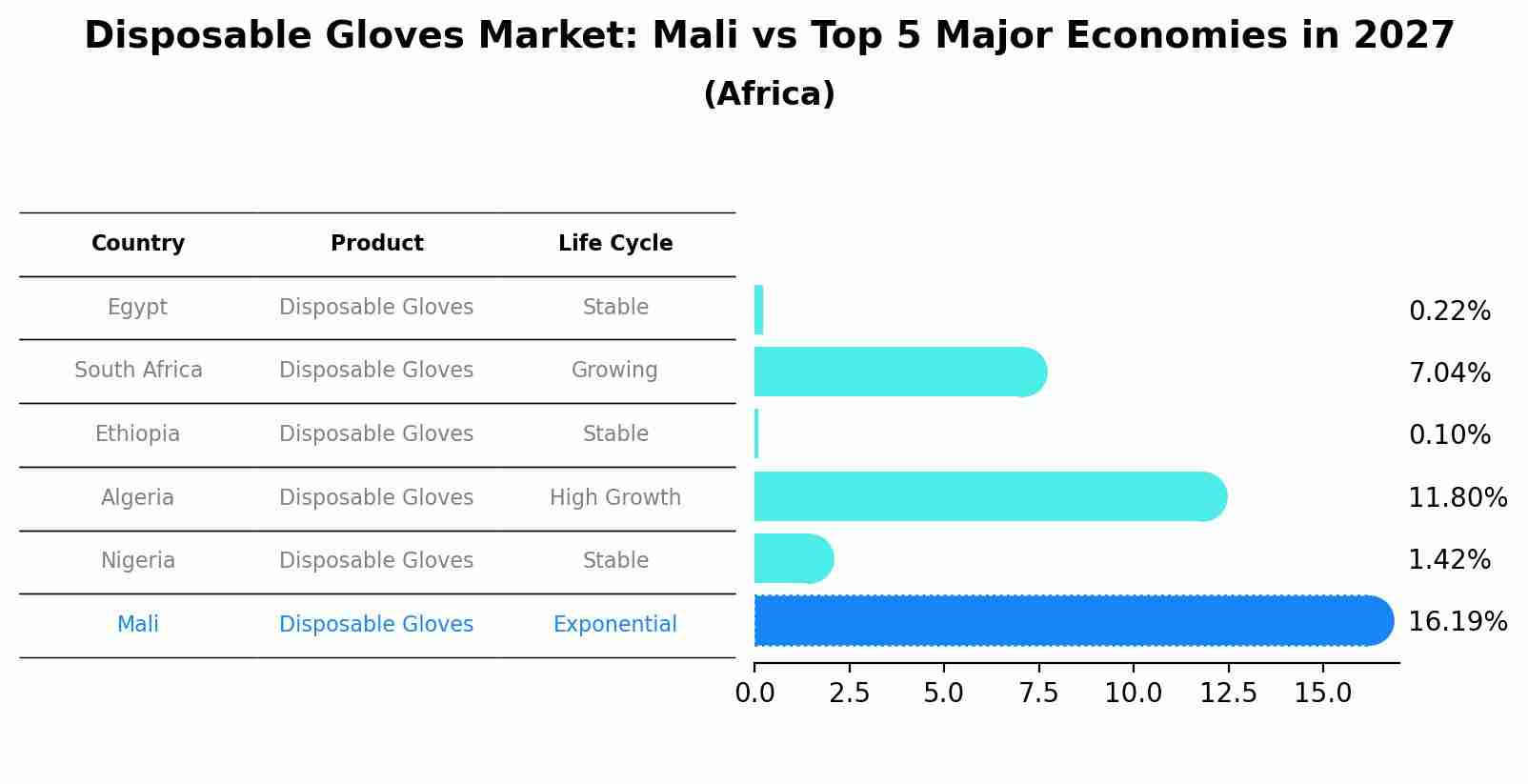 Disposable Gloves Market: Mali vs Top 5 Major Economies in 2027
(Africa)

| Country | Product | Life Cycle | |
|---|---|---|---|
| Egypt | Disposable Gloves | Stable | 0.22% |
| South Africa | Disposable Gloves | Growing | 7.04% |
| Ethiopia | Disposable Gloves | Stable | 0.10% |
| Algeria | Disposable Gloves | High Growth | 11.80% |
| Nigeria | Disposable Gloves | Stable | 1.42% |
| Mali | Disposable Gloves | Exponential | 16.19% |

0.0 2.5 5.0 7.5 10.0 12.5 15.0